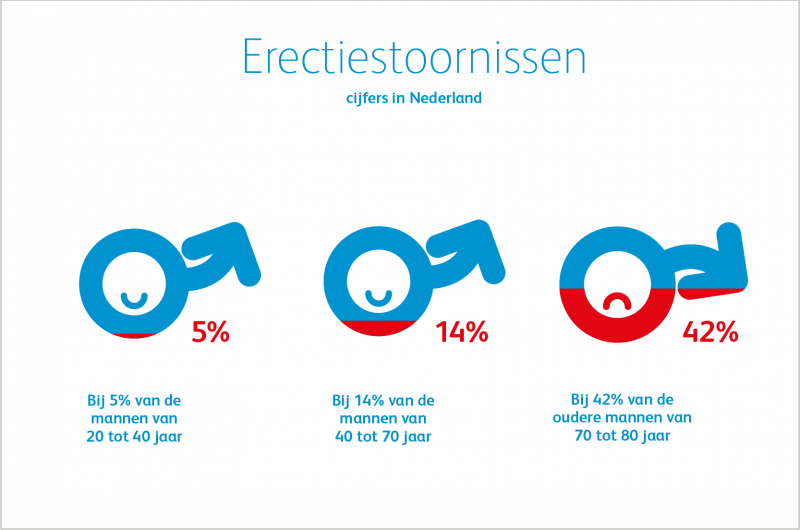 Erectiestoornissen

cijfers in Nederland

5%

14%

42%

Bij 5% van de mannen van 20 tot 40 jaar

Bij 14% van de mannen van 40 tot 70 jaar

Bij 42% van de oudere mannen van 70 tot 80 jaar